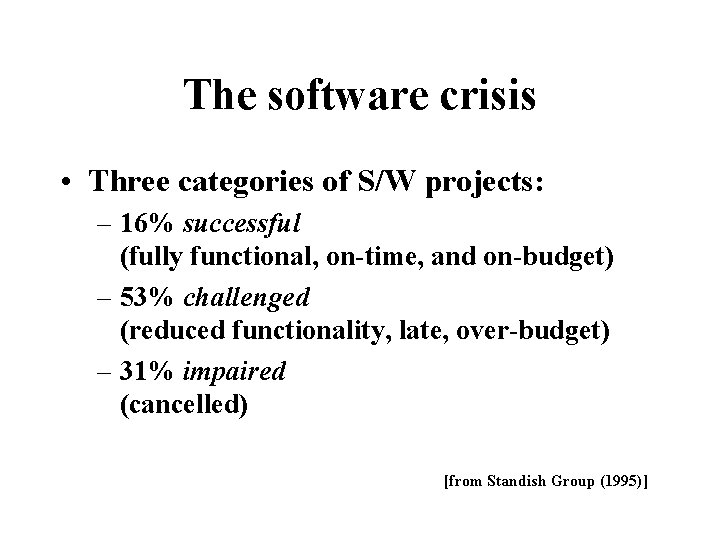 The software crisis

• Three categories of S/W projects:

– 16% successful (fully functional, on-time, and on-budget)

– 53% challenged (reduced functionality, late, over-budget)

– 31% impaired (cancelled)

[from Standish Group (1995)]